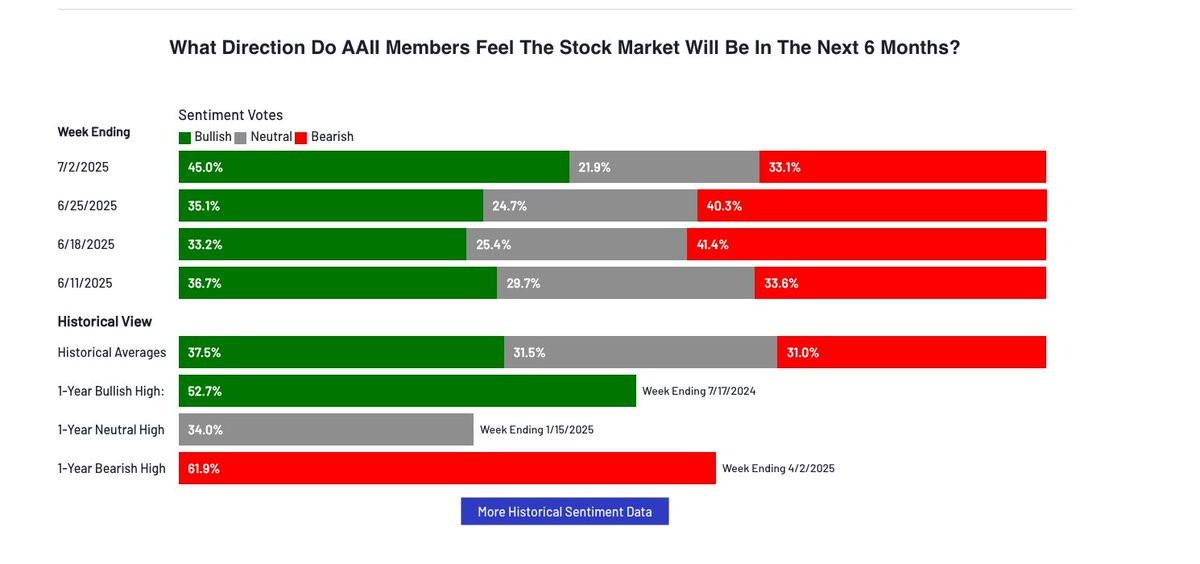 What Direction Do AAII Members Feel The Stock Market Will Be In The Next 6 Months?

Sentiment Votes

Week Ending

Bullish Neutral Bearish

7/2/2025 45.0% 21.9% 33.1%

6/25/2025 35.1% 24.7% 40.3%

6/18/2025 33.2% 25.4% 41.4%

6/11/2025 36.7% 29.7% 33.6%

Historical View

Historical Averages 37.5% 31.5% 31.0%

1-Year Bullish High: 52.7% Week Ending 7/17/2024

1-Year Neutral High 34.0% Week Ending 1/15/2025

1-Year Bearish High 61.9% Week Ending 4/2/2025

More Historical Sentiment Data